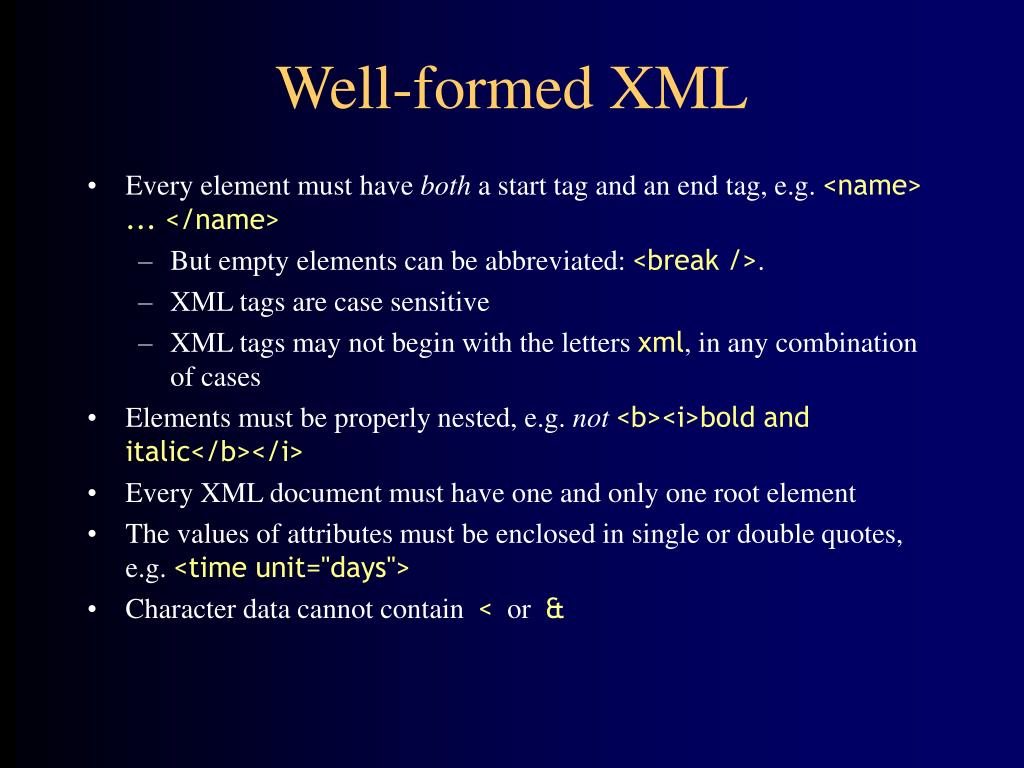 Well-formed XML

• Every element must have both a start tag and an end tag, e.g. <name> ... </name>
  – But empty elements can be abbreviated: <break />.
  – XML tags are case sensitive
  – XML tags may not begin with the letters xml, in any combination of cases
• Elements must be properly nested, e.g. not <b><i>bold and italic</b></i>
• Every XML document must have one and only one root element
• The values of attributes must be enclosed in single or double quotes, e.g. <time unit="days">
• Character data cannot contain < or &